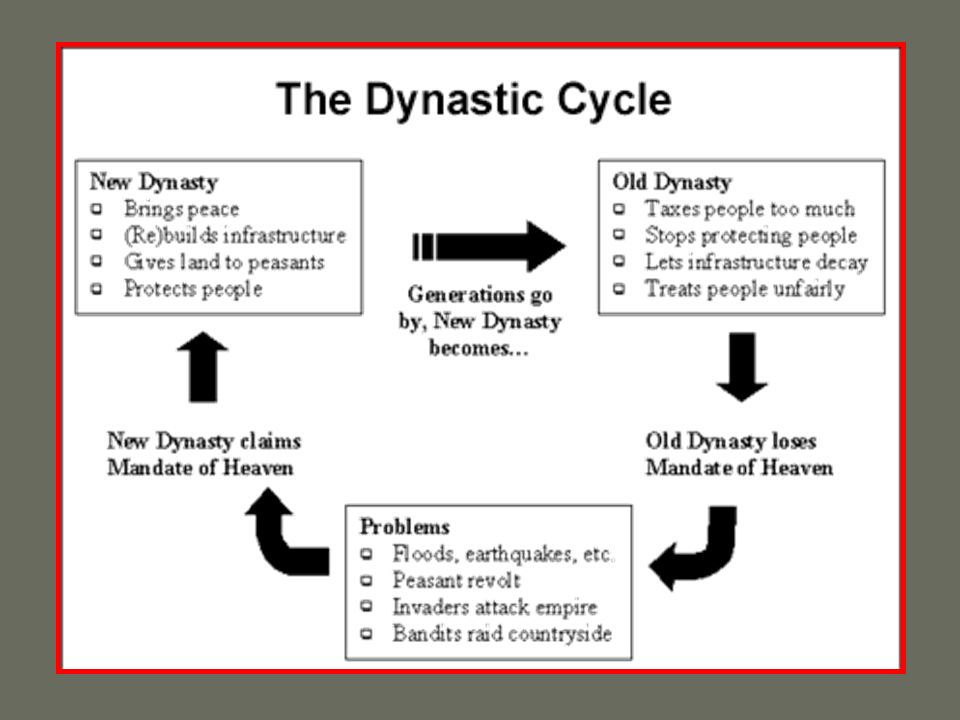 The Dynastic Cycle

New Dynasty
- Brings peace
- (Re)builds infrastructure
- Gives land to peasants
- Protects people

Generations go by, New Dynasty becomes...

Old Dynasty
- Taxes people too much
- Stops protecting people
- Lets infrastructure decay
- Treats people unfairly

Old Dynasty loses Mandate of Heaven

Problems
- Floods, earthquakes, etc.
- Peasant revolt
- Invaders attack empire
- Bandits raid countryside

New Dynasty claims Mandate of Heaven